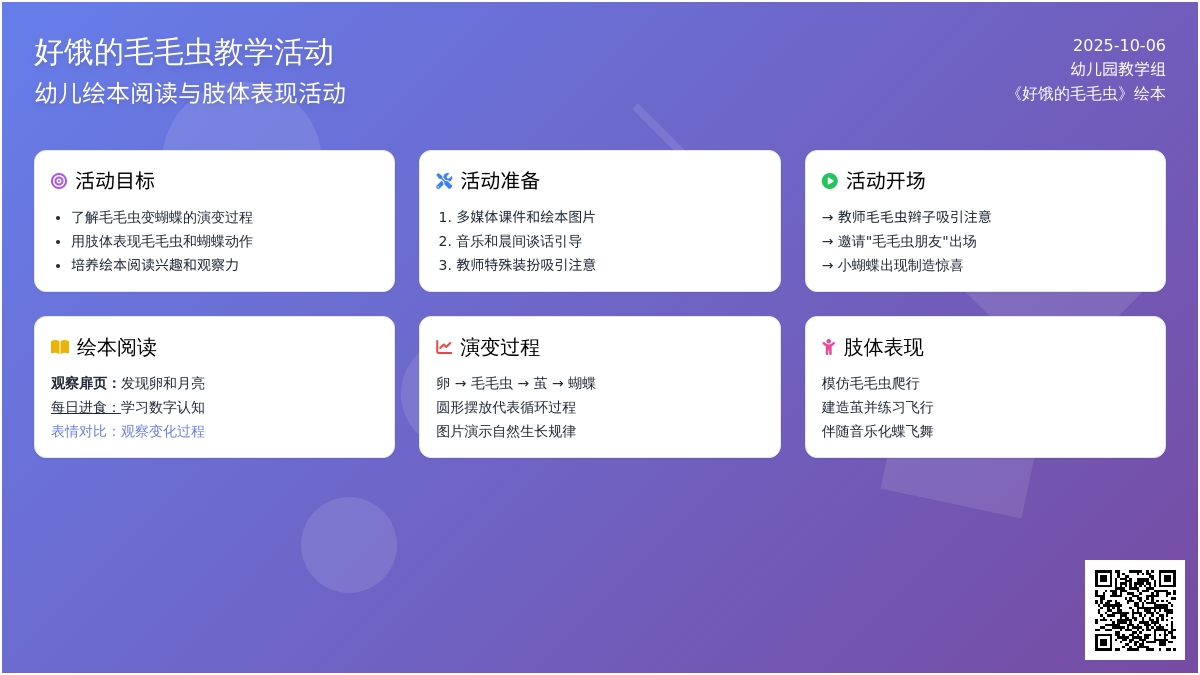 好饿的毛毛虫教学活动
幼儿绘本阅读与肢体表现活动

2025-10-06
幼儿园教学组
《好饿的毛毛虫》绘本

活动目标
- 了解毛毛虫变蝴蝶的演变过程
- 用肢体表现毛毛虫和蝴蝶动作
- 培养绘本阅读兴趣和观察力

活动准备
1. 多媒体课件和绘本图片
2. 音乐和晨间谈话引导
3. 教师特殊装扮吸引注意

活动开场
→ 教师毛毛虫辫子吸引注意
→ 邀请"毛毛虫朋友"出场
→ 小蝴蝶出现制造惊喜

绘本阅读
观察扉页：发现卵和月亮
每日进食：学习数字认知
表情对比：观察变化过程

演变过程
卵 → 毛毛虫 → 茧 → 蝴蝶
圆形摆放代表循环过程
图片演示自然生长规律

肢体表现
模仿毛毛虫爬行
建造茧并练习飞行
伴随音乐化蝶飞舞